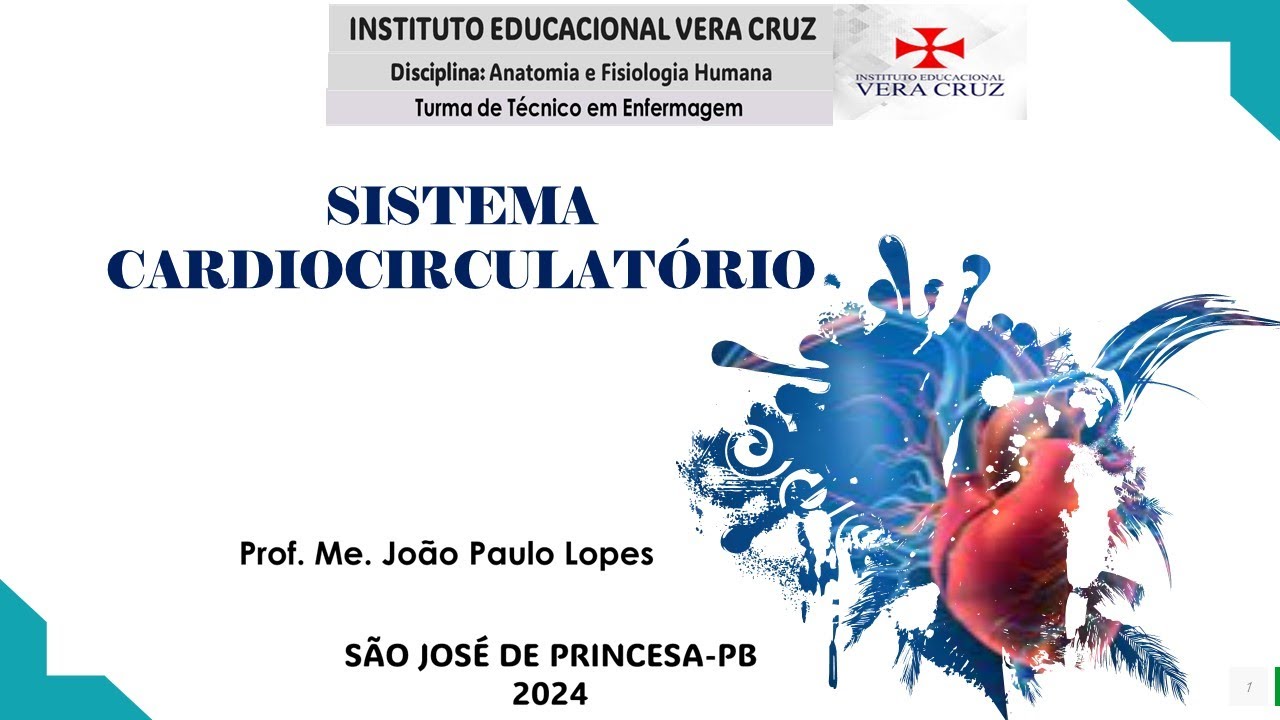 INSTITUTO EDUCACIONAL VERA CRUZ
Disciplina: Anatomia e Fisiologia Humana
Turma de Técnico em Enfermagem

INSTITUTO EDUCACIONAL
VERA CRUZ

SISTEMA
CARDIOCIRCULATÓRIO

Prof. Me. João Paulo Lopes

SÃO JOSÉ DE PRINCESA-PB
2024

1